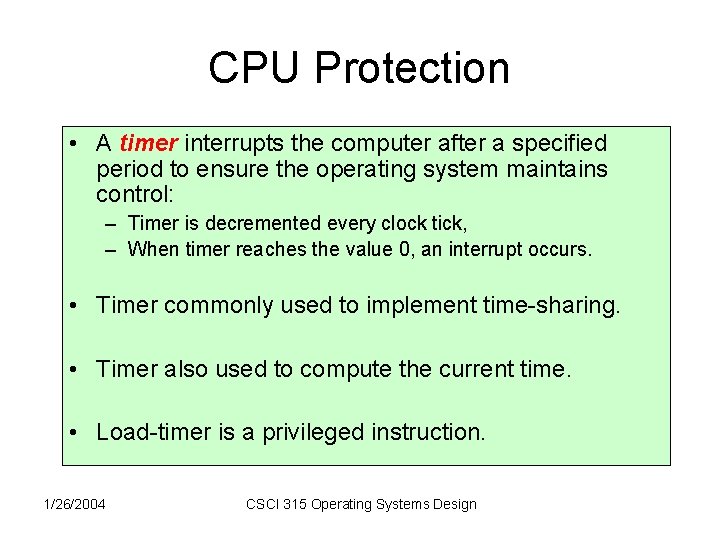 CPU Protection

• A timer interrupts the computer after a specified period to ensure the operating system maintains control:
– Timer is decremented every clock tick,
– When timer reaches the value 0, an interrupt occurs.

• Timer commonly used to implement time-sharing.

• Timer also used to compute the current time.

• Load-timer is a privileged instruction.

1/26/2004

CSCI 315 Operating Systems Design